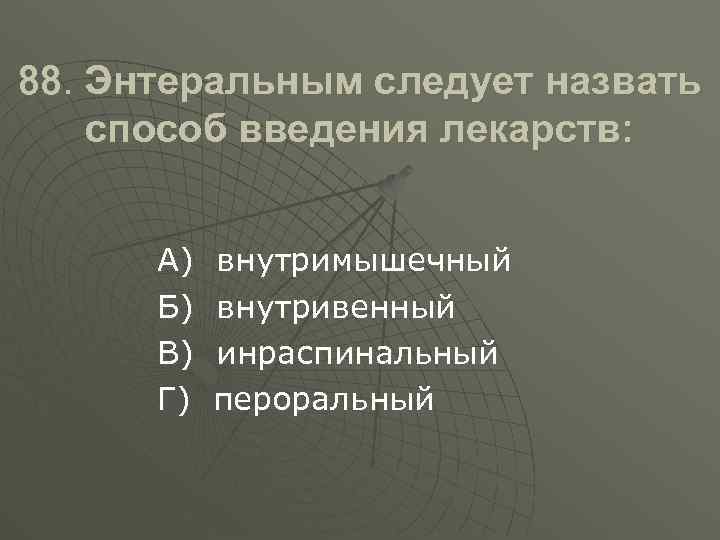 88. Энтеральным следует назвать способ введения лекарств:

А) внутримышечный
Б) внутривенный
В) инраспинальный
Г) пероральный